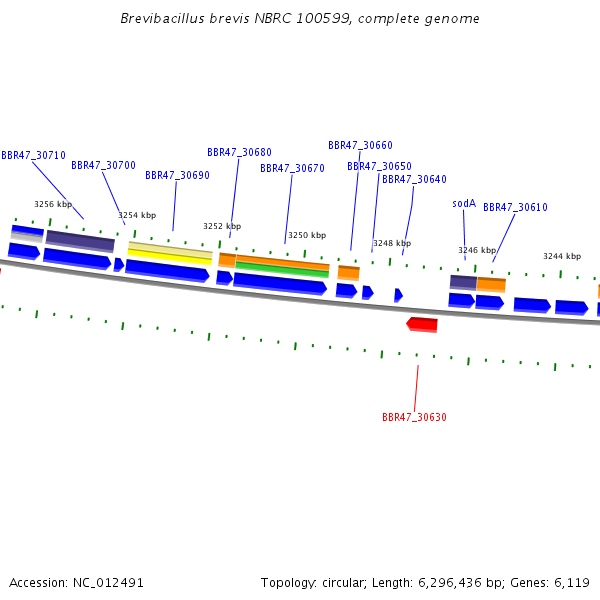 Brevibacillus brevis NBRC 100599, complete genome

BBR47_30710
BBR47_30700
BBR47_30690
BBR47_30680
BBR47_30670
BBR47_30660
BBR47_30650
BBR47_30640
sodA
BBR47_30610

3256 kbp
3254 kbp
3252 kbp
3250 kbp
3248 kbp
3246 kbp
3244 kbp

BBR47_30630

Accession: NC_012491

Topology: circular; Length: 6,296,436 bp; Genes: 6,119